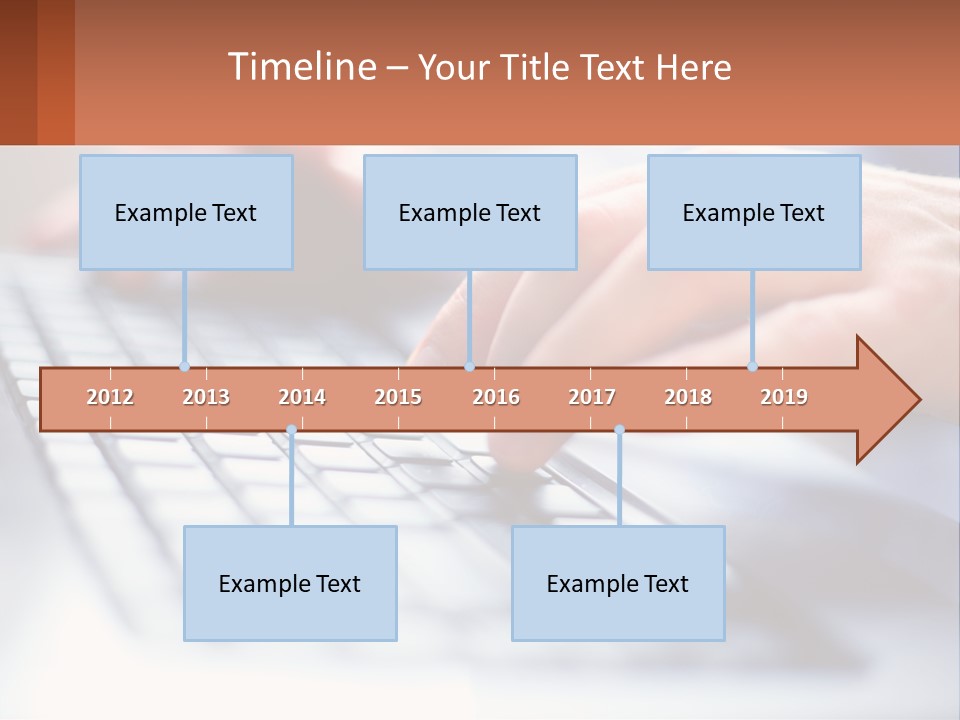 Timeline – Your Title Text Here

Example Text

Example Text

Example Text

2012 2013 2014 2015 2016 2017 2018 2019

Example Text

Example Text